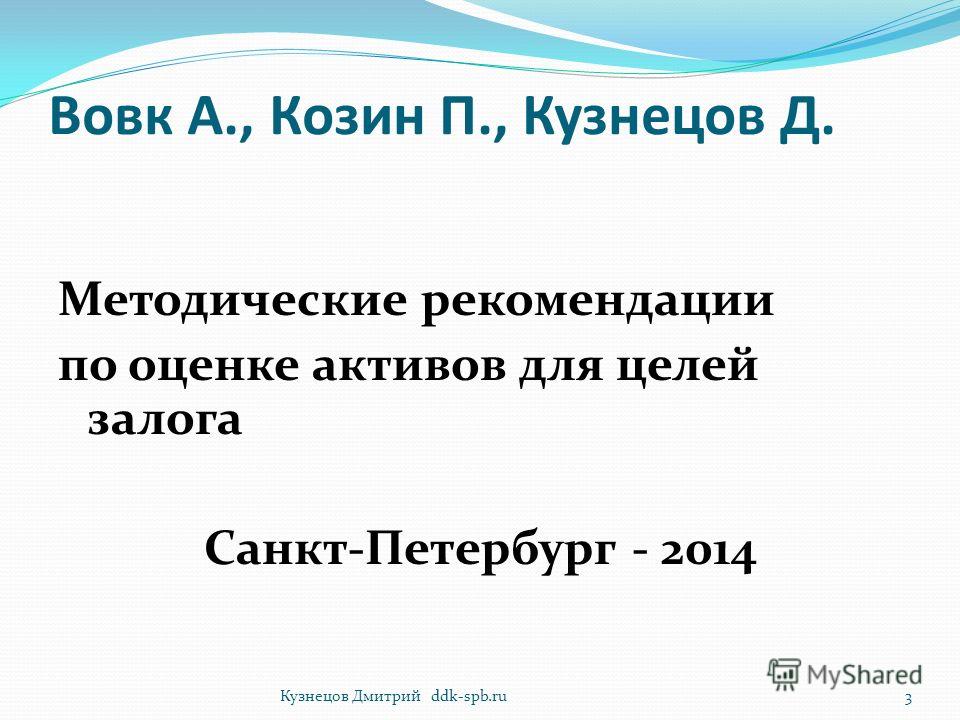 Вовк А., Козин П., Кузнецов Д.

Методические рекомендации по оценке активов для целей залога

Санкт-Петербург - 2014

MyShared

Кузнецов Дмитрий ddk-spb.ru

3